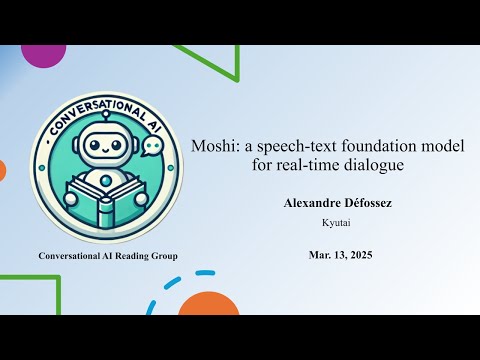 CONVERSATIONAL AI

Conversational AI Reading Group

Moshi: a speech-text foundation model for real-time dialogue

Alexandre Défossez

Kyutai

Mar. 13, 2025